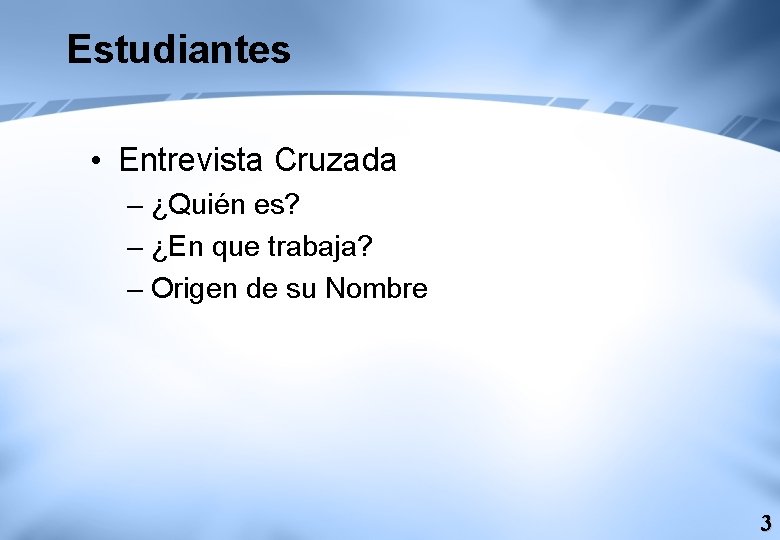 Estudiantes

• Entrevista Cruzada
– ¿Quién es?
– ¿En que trabaja?
– Origen de su Nombre

3